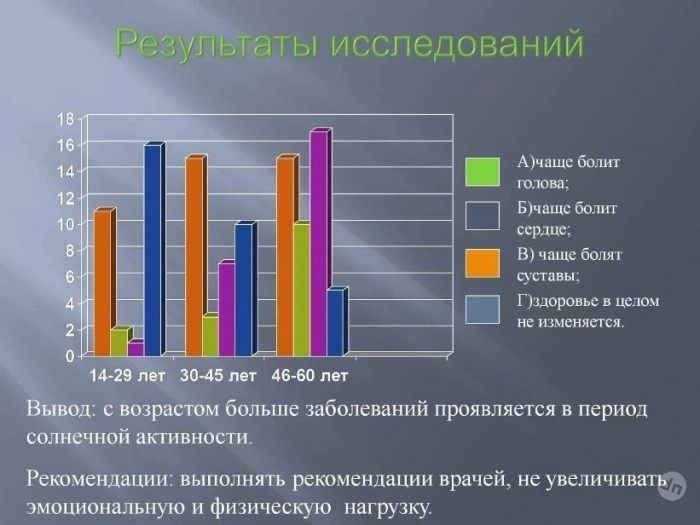 Результаты исследований

18
16
14
12
10
8
6
4
2
0

14-29 лет 30-45 лет 46-60 лет

А)чаще болит голова;
Б)чаще болит сердце;
В) чаще болят суставы;
Г)здоровье в целом не изменяется.

Вывод: с возрастом больше заболеваний проявляется в период солнечной активности.

Рекомендации: выполнять рекомендации врачей, не увеличивать эмоциональную и физическую нагрузку.